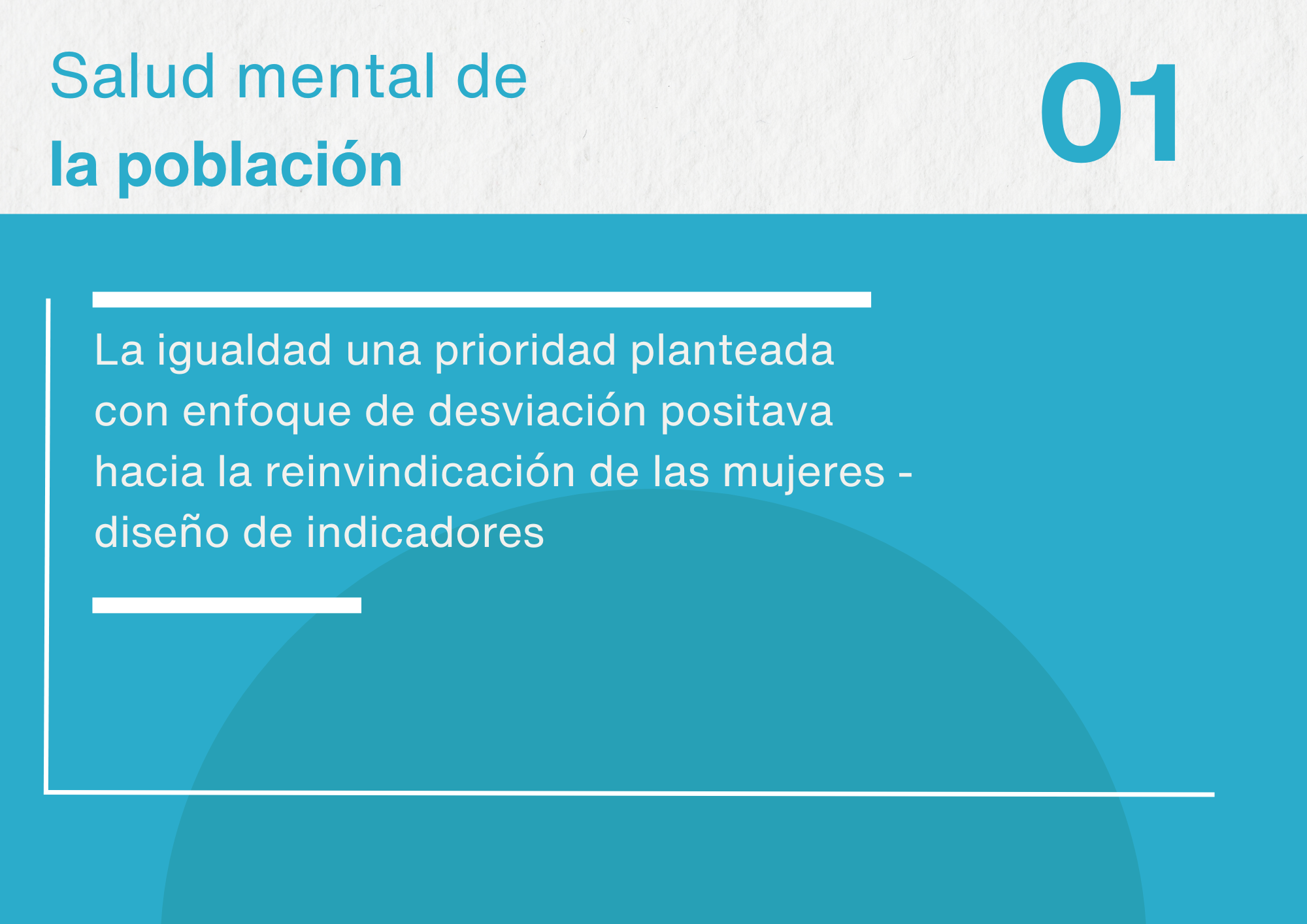 Salud mental de
la población

01

La igualdad una prioridad planteada con enfoque de desviación positava hacia la reinvindicación de las mujeres - diseño de indicadores